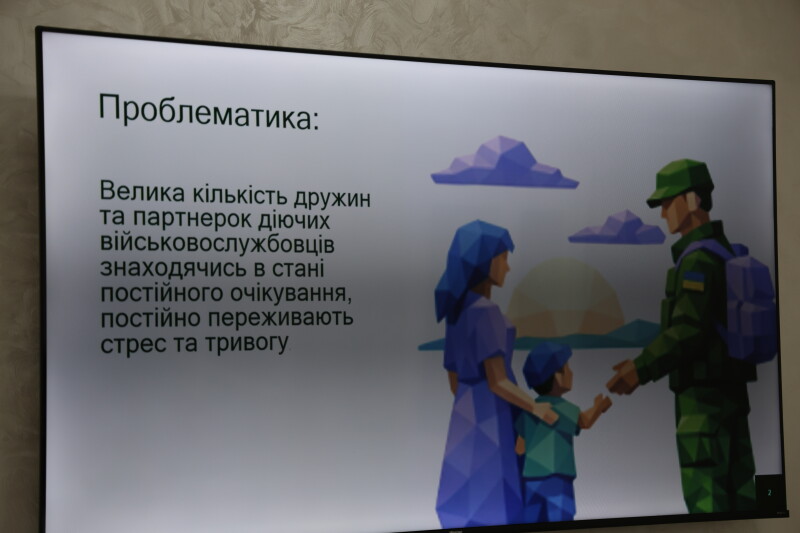 Проблематика:

Велика кількість дружин та партнерок діючих військовослужбовців знаходячись в стані постійного очікування, постійно переживають стрес та тривогу

2